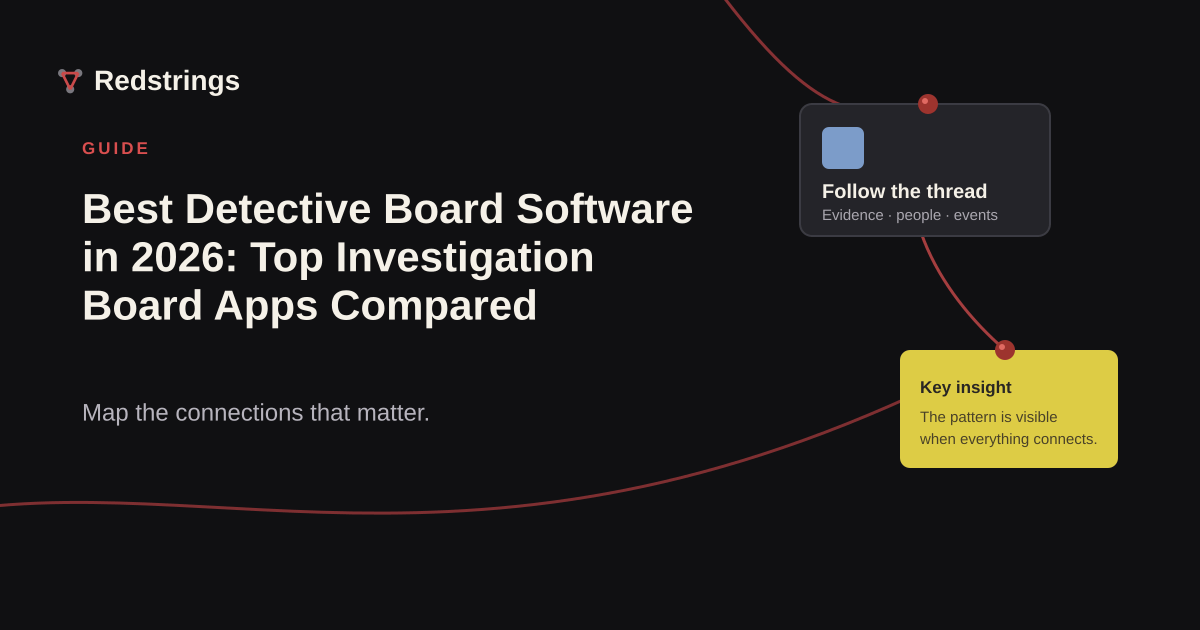 Redstrings

GUIDE

Best Detective Board Software in 2026: Top Investigation Board Apps Compared

Map the connections that matter.

Follow the thread
Evidence · people · events

Key insight
The pattern is visible when everything connects.